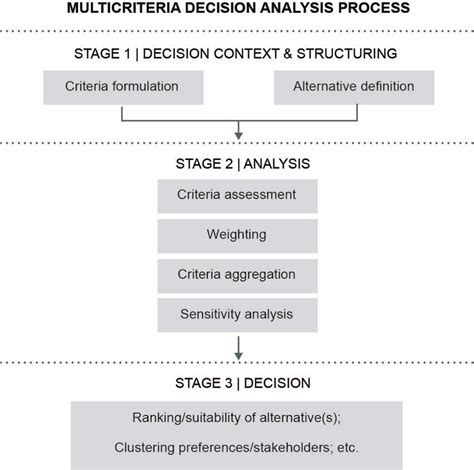 MULTICRITERIA DECISION ANALYSIS PROCESS

STAGE 1 | DECISION CONTEXT & STRUCTURING

Criteria formulation

Alternative definition

STAGE 2 | ANALYSIS

Criteria assessment

Weighting

Criteria aggregation

Sensitivity analysis

STAGE 3 | DECISION

Ranking/suitability of alternative(s);

Clustering preferences/stakeholders; etc.